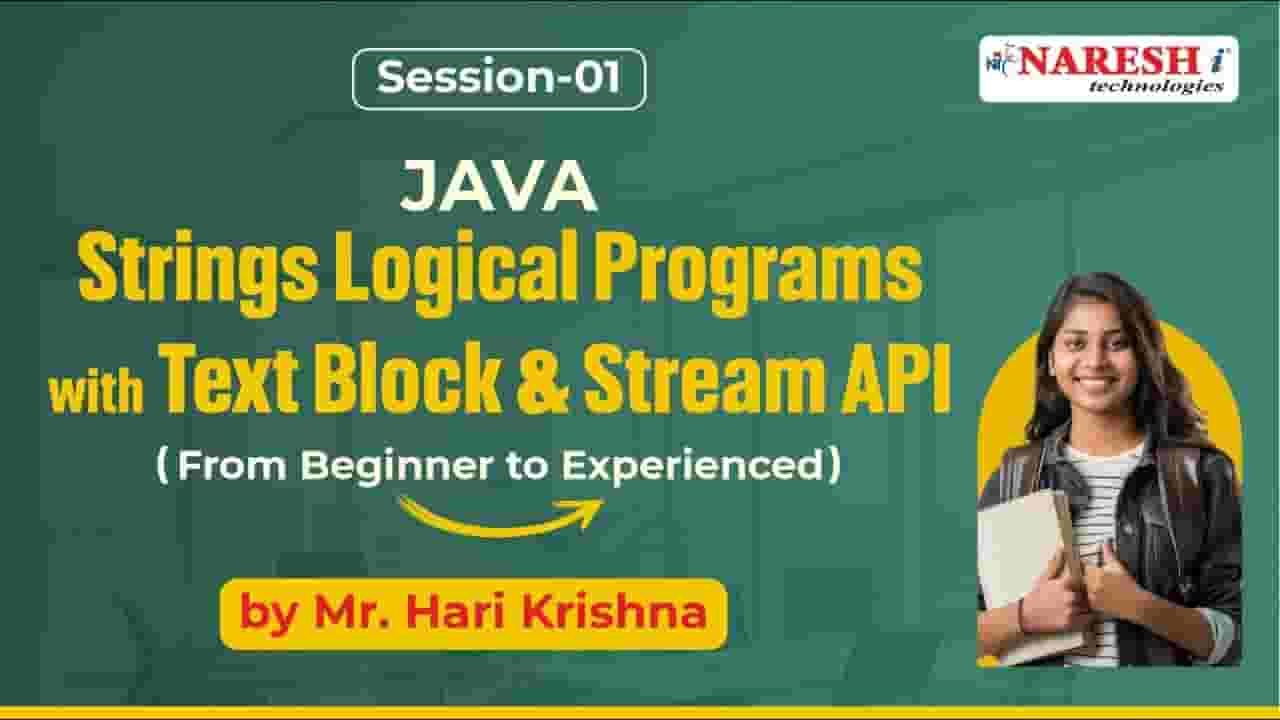 Session-01

NARESH i technologies

JAVA
Strings Logical Programs
with Text Block & Stream API
( From Beginner to Experienced)

by Mr. Hari Krishna